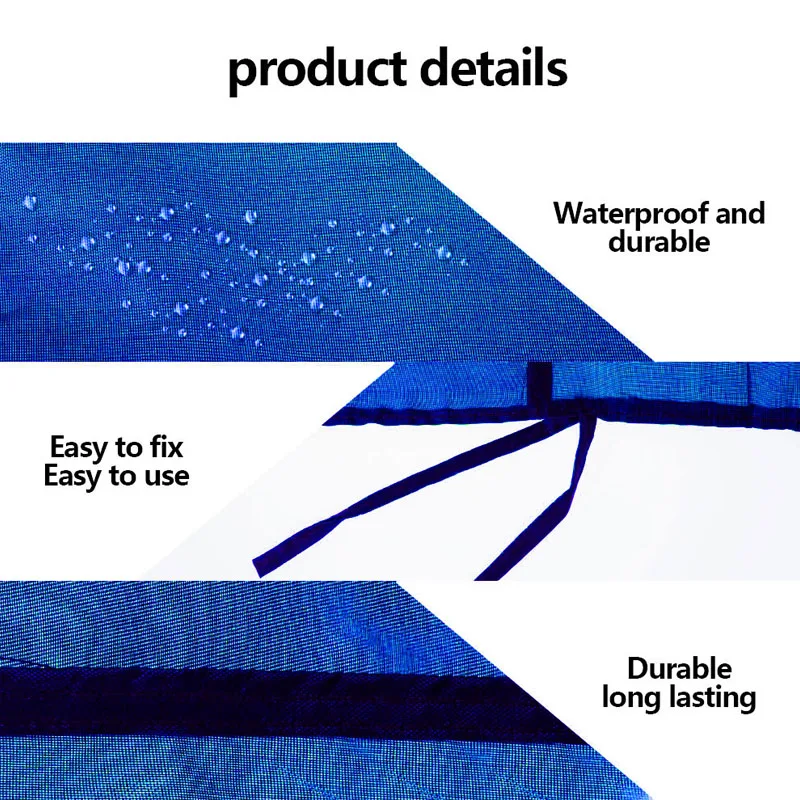 product details

Waterproof and durable

Easy to fix
Easy to use

Durable
long lasting